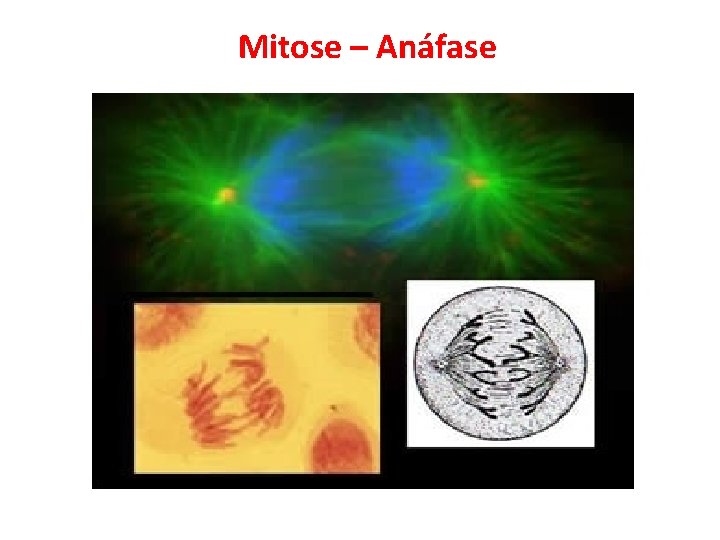 Mitose – Anáfase